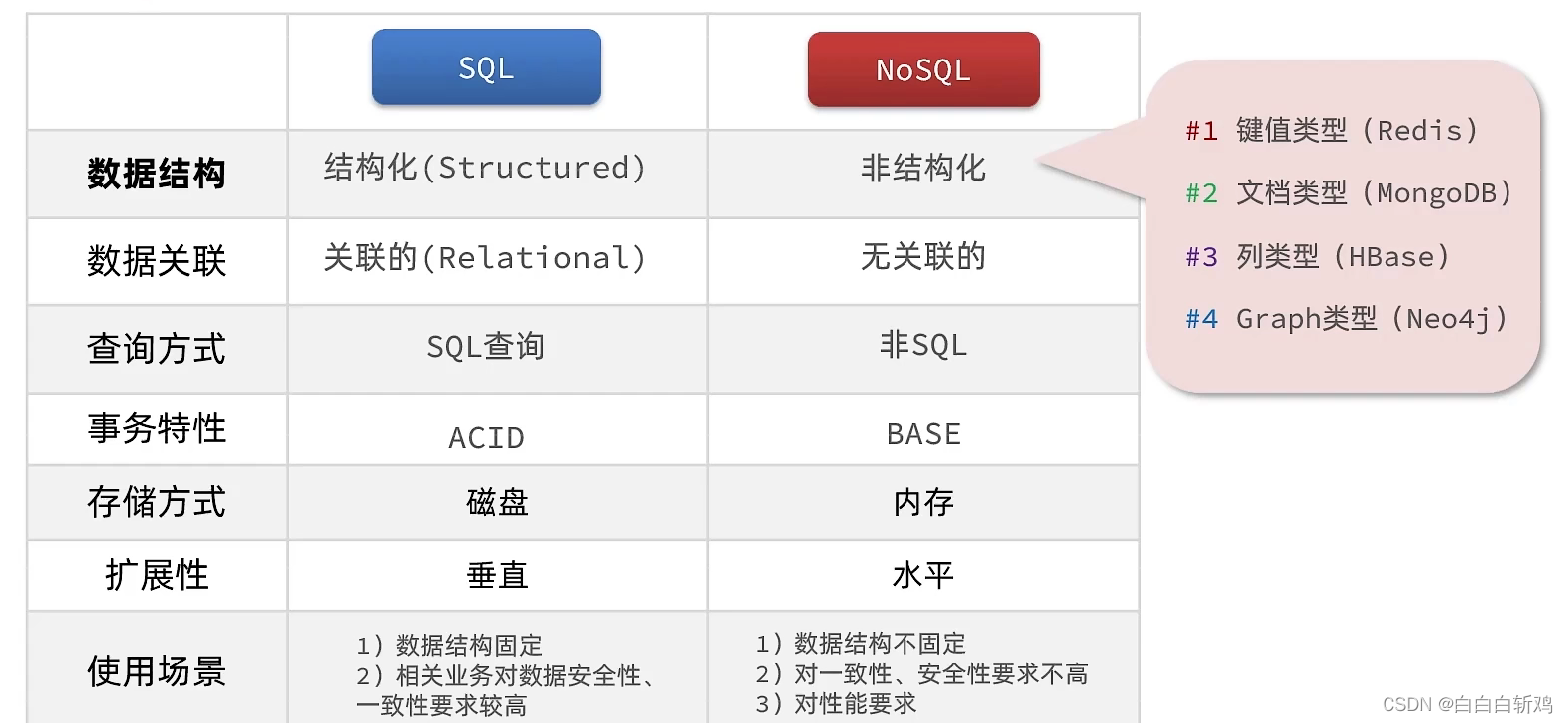 |  | SQL | NoSQL |
|---|---|---|
| 数据结构 | 结构化(Structured) | 非结构化 |
| 数据关联 | 关联的(Relational) | 无关联的 |
| 查询方式 | SQL查询 | 非SQL |
| 事务特性 | ACID | BASE |
| 存储方式 | 磁盘 | 内存 |
| 扩展性 | 垂直 | 水平 |
| 使用场景 | 1）数据结构固定 2）相关业务对数据安全性、一致性要求较高 | 1）数据结构不固定 2）对一致性、安全性要求不高 3）对性能要求 |

#1 键值类型（Redis）
#2 文档类型（MongoDB）
#3 列类型（HBase）
#4 Graph类型（Neo4j）

CSDN @白白白斩鸡